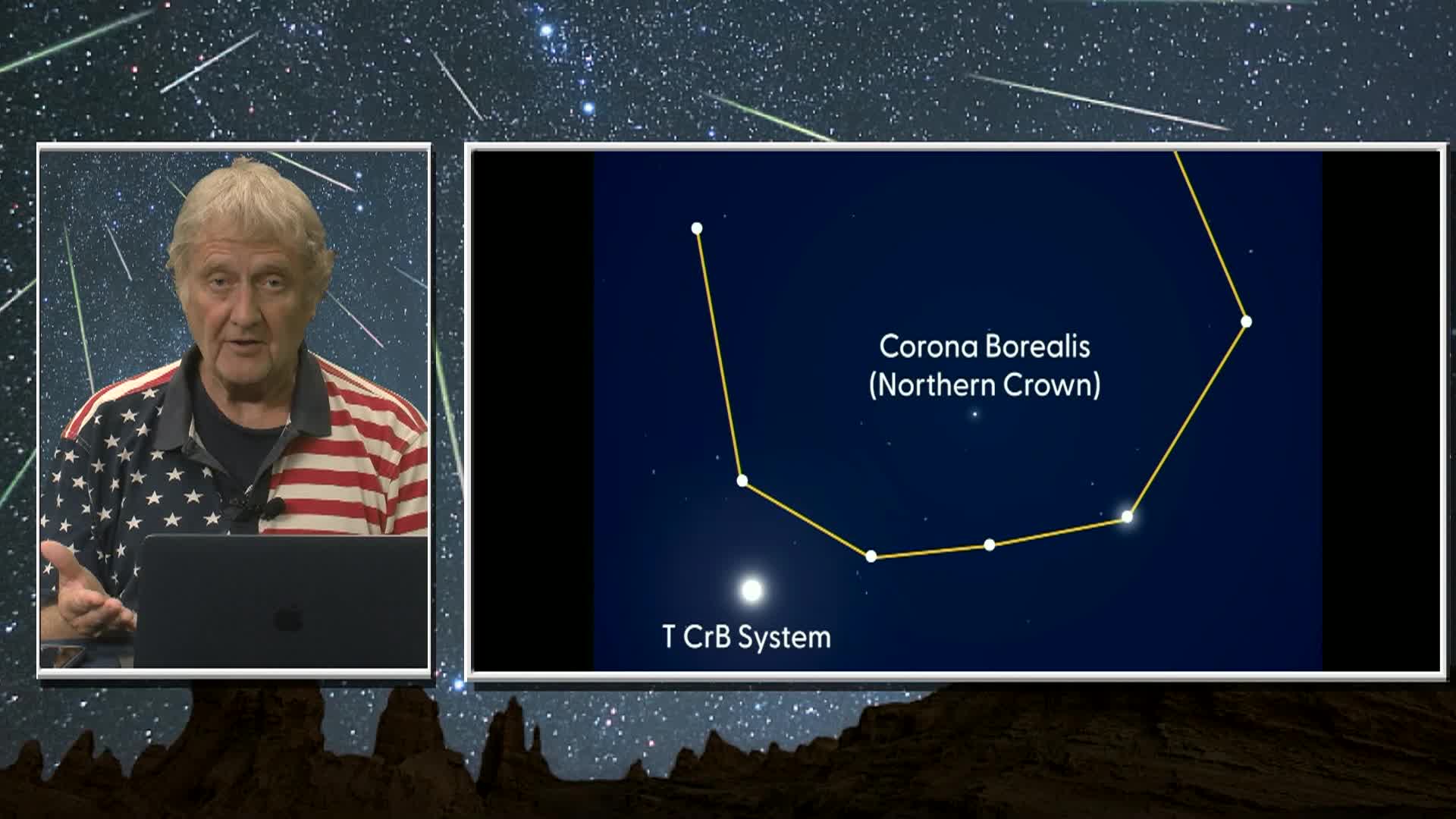 Corona Borealis
(Northern Crown)

T CrB System